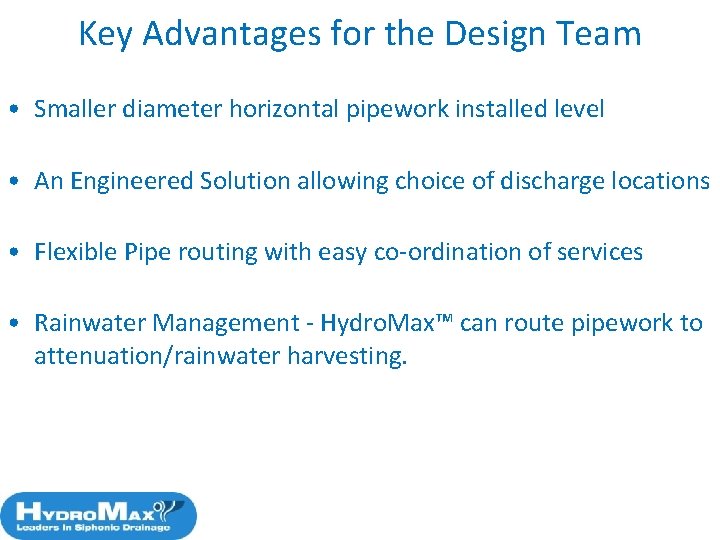 Key Advantages for the Design Team

• Smaller diameter horizontal pipework installed level

• An Engineered Solution allowing choice of discharge locations

• Flexible Pipe routing with easy co-ordination of services

• Rainwater Management - HydroMax™ can route pipework to attenuation/rainwater harvesting.

HYDROMAX
Leaders in Siphonic Drainage